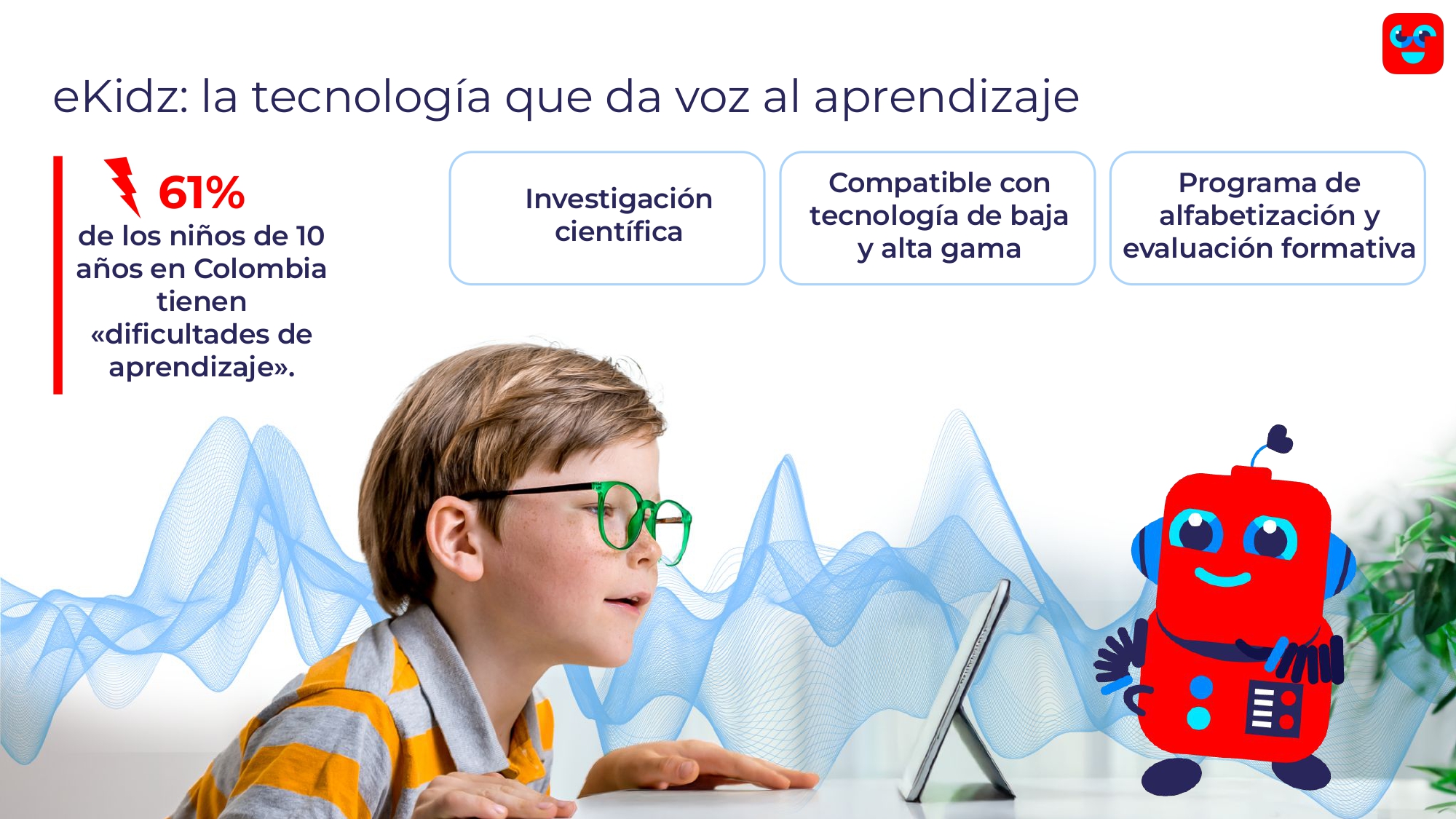 eKidz: la tecnología que da voz al aprendizaje

61%
de los niños de 10 años en Colombia tienen «dificultades de aprendizaje».

Investigación científica

Compatible con tecnología de baja y alta gama

Programa de alfabetización y evaluación formativa